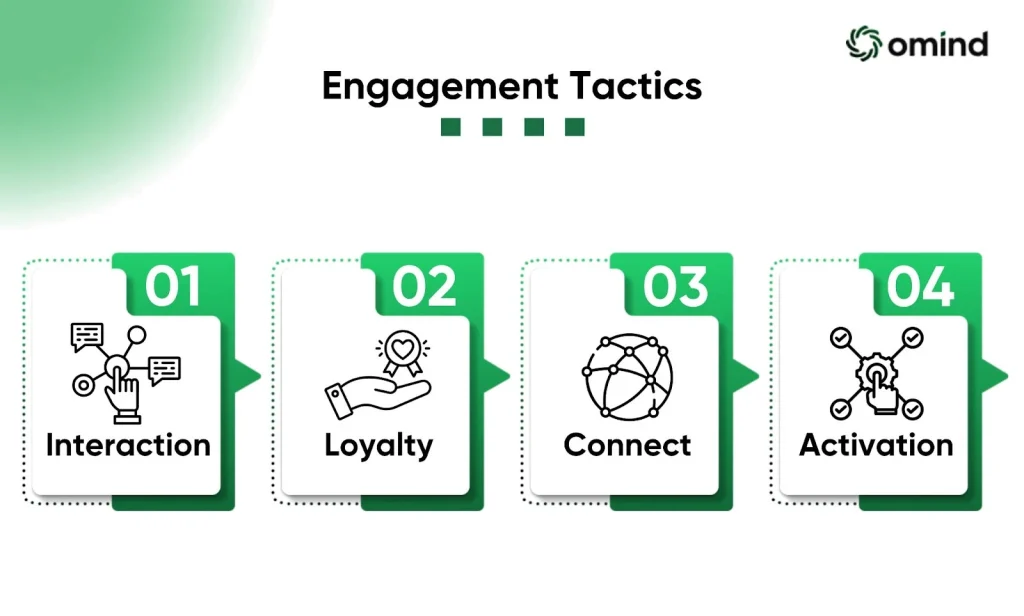 omind

Engagement Tactics

01
Interaction

02
Loyalty

03
Connect

04
Activation